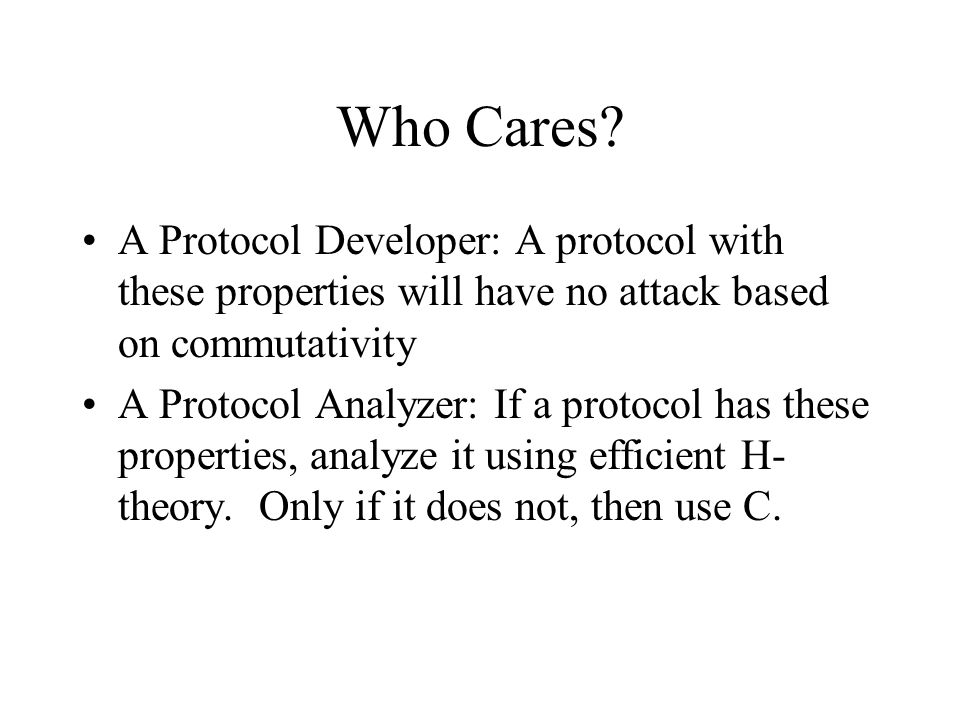 Who Cares?

• A Protocol Developer: A protocol with these properties will have no attack based on commutativity

• A Protocol Analyzer: If a protocol has these properties, analyze it using efficient H-theory. Only if it does not, then use C.